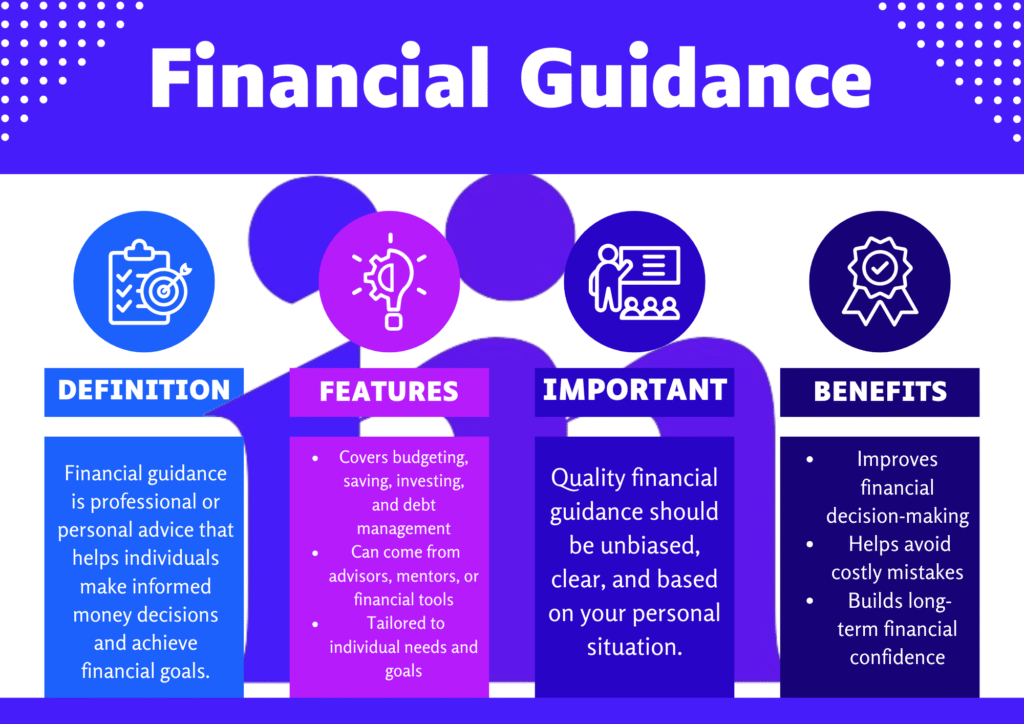 Financial Guidance

DEFINITION

Financial guidance is professional or personal advice that helps individuals make informed money decisions and achieve financial goals.

FEATURES

- Covers budgeting, saving, investing, and debt management
- Can come from advisors, mentors, or financial tools
- Tailored to individual needs and goals

IMPORTANT

Quality financial guidance should be unbiased, clear, and based on your personal situation.

BENEFITS

- Improves financial decision-making
- Helps avoid costly mistakes
- Builds long-term financial confidence